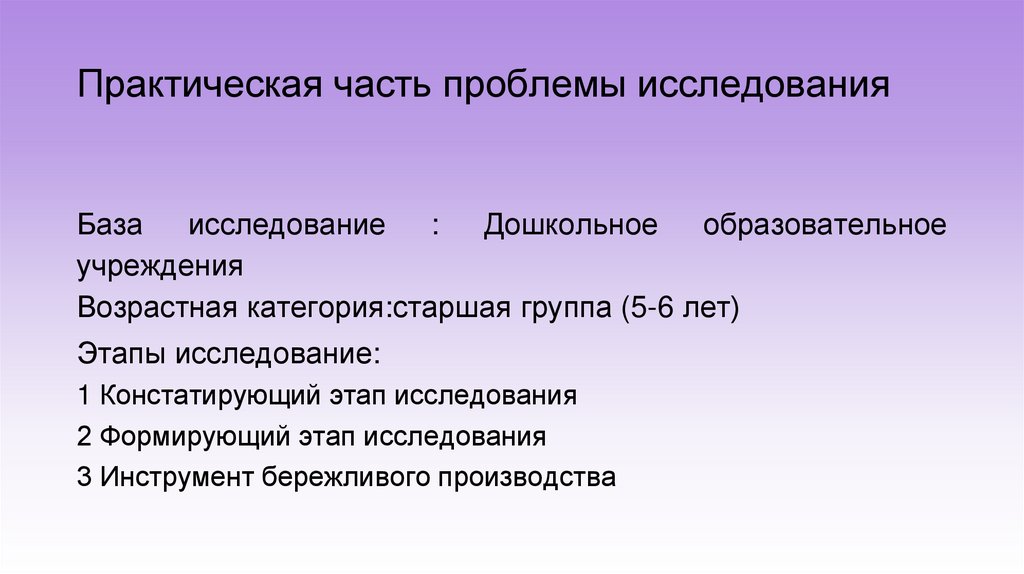 Практическая часть проблемы исследования

База исследование : Дошкольное образовательное учреждения

Возрастная категория:старшая группа (5-6 лет)

Этапы исследование:

1 Констатирующий этап исследования

2 Формирующий этап исследования

3 Инструмент бережливого производства